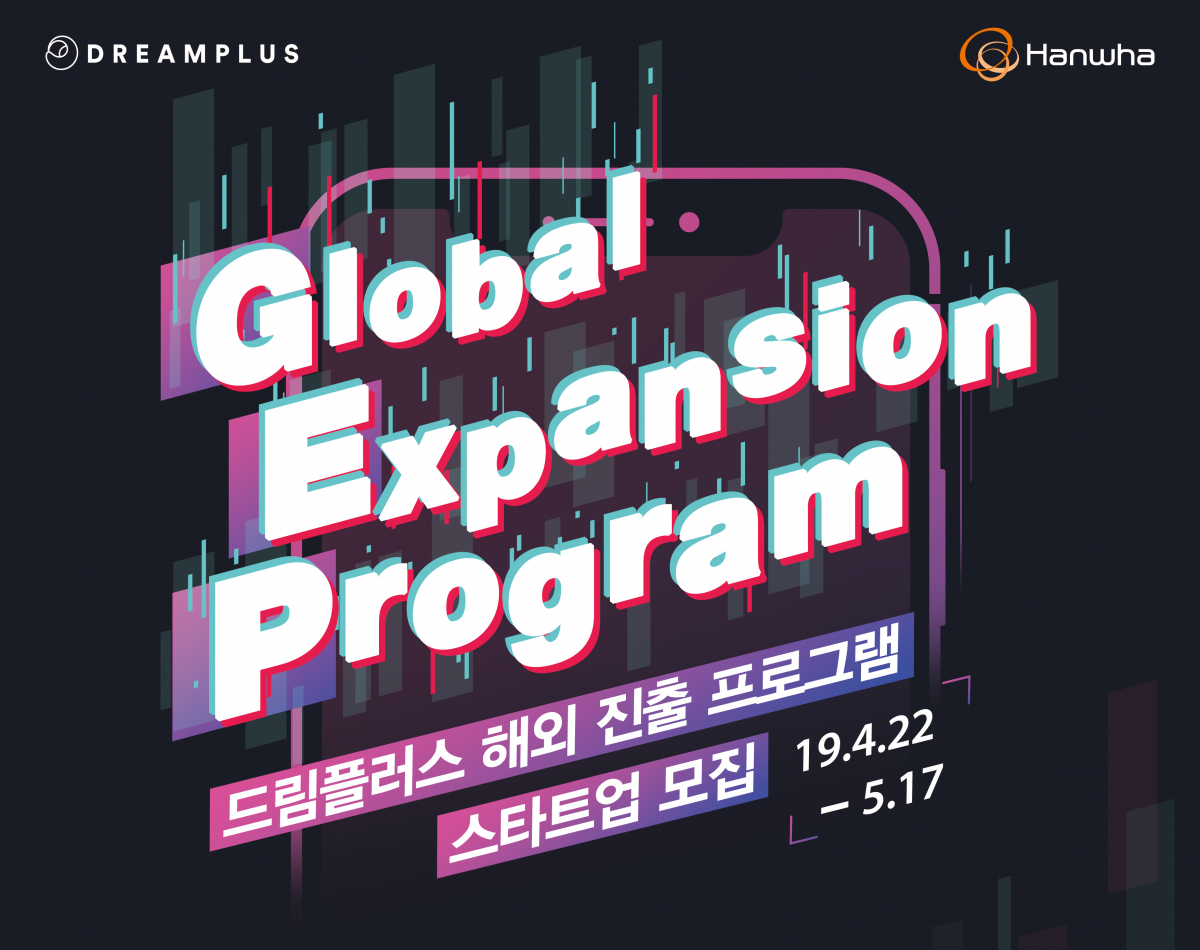 DREAMPLUS

Hanwha

Global Expansion Program

드림플러스 해외 진출 프로그램
스타트업 모집

19.4.22
– 5.17